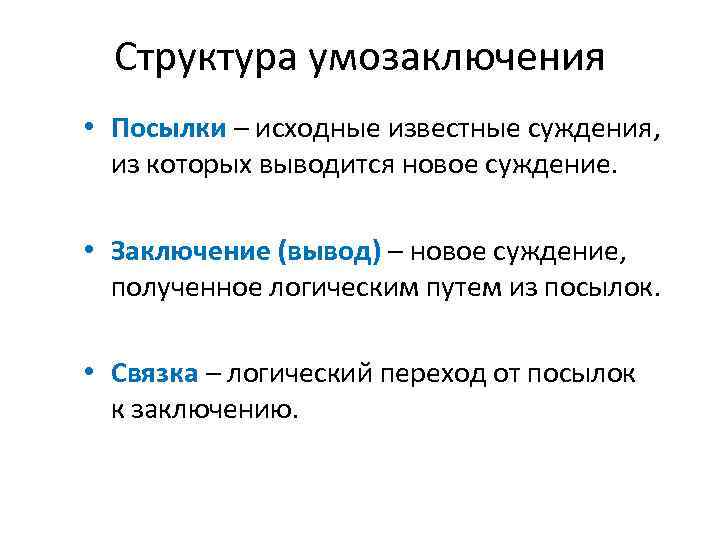 Структура умозаключения

• Посылки – исходные известные суждения, из которых выводится новое суждение.

• Заключение (вывод) – новое суждение, полученное логическим путем из посылок.

• Связка – логический переход от посылок к заключению.